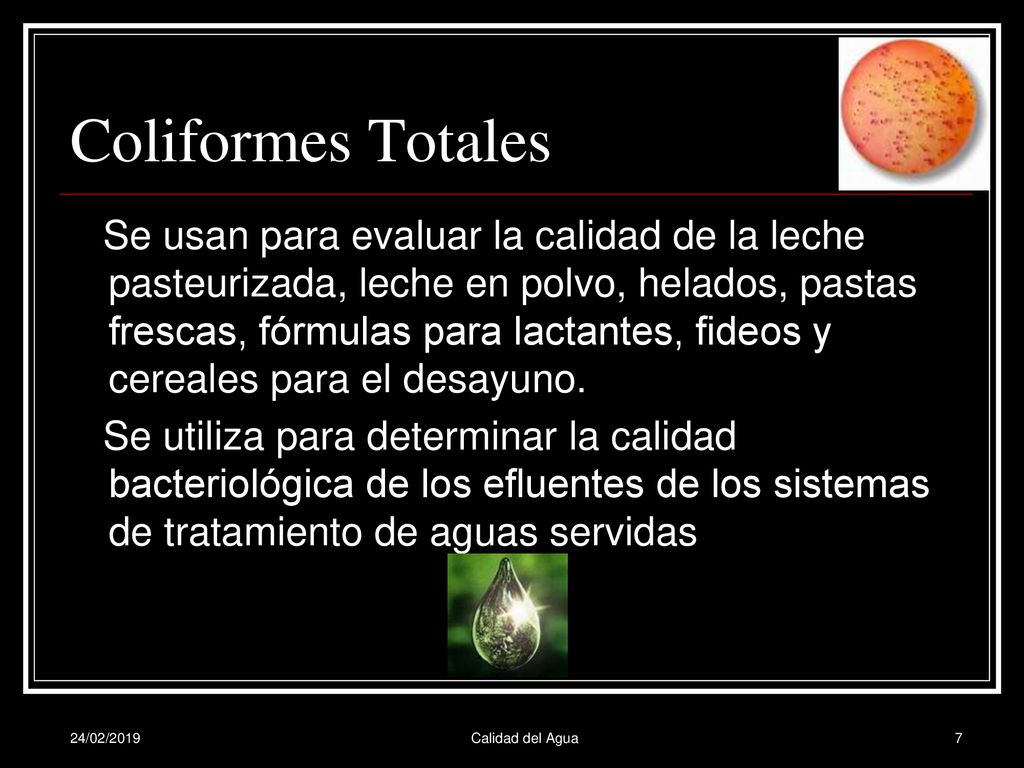 Coliformes Totales

Se usan para evaluar la calidad de la leche pasteurizada, leche en polvo, helados, pastas frescas, fórmulas para lactantes, fideos y cereales para el desayuno.

Se utiliza para determinar la calidad bacteriológica de los efluentes de los sistemas de tratamiento de aguas servidas

24/02/2019

Calidad del Agua

7